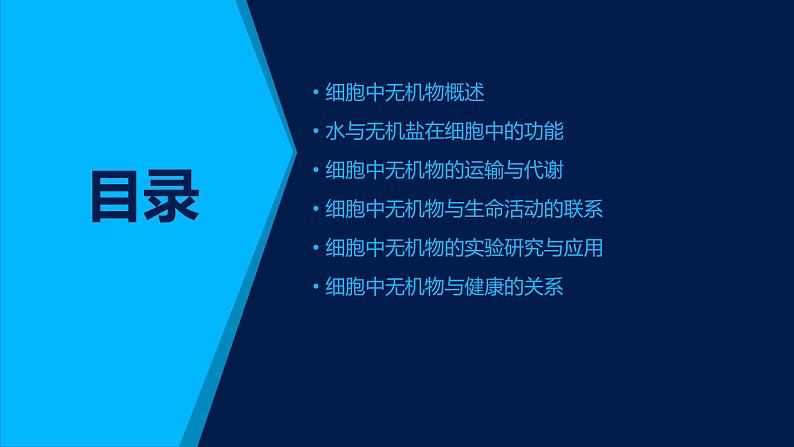 目录

• 细胞中无机物概述
• 水与无机盐在细胞中的功能
• 细胞中无机物的运输与代谢
• 细胞中无机物与生命活动的联系
• 细胞中无机物的实验研究与应用
• 细胞中无机物与健康的关系